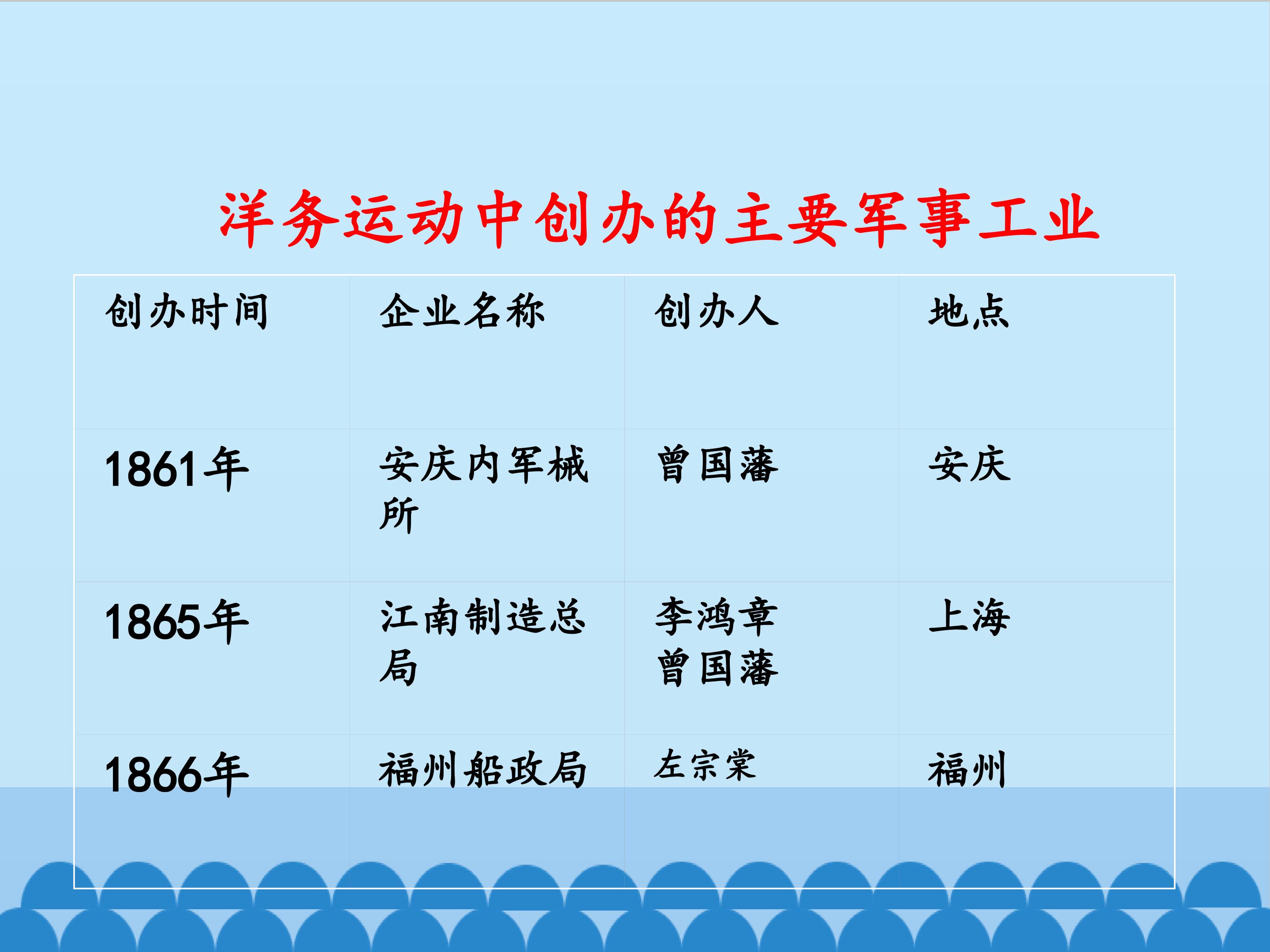 洋务运动中创办的主要军事工业

| 创办时间 | 企业名称 | 创办人 | 地点 |
|---|---|---|---|
| 1861年 | 安庆内军械所 | 曾国藩 | 安庆 |
| 1865年 | 江南制造总局 | 李鸿章 曾国藩 | 上海 |
| 1866年 | 福州船政局 | 左宗棠 | 福州 |